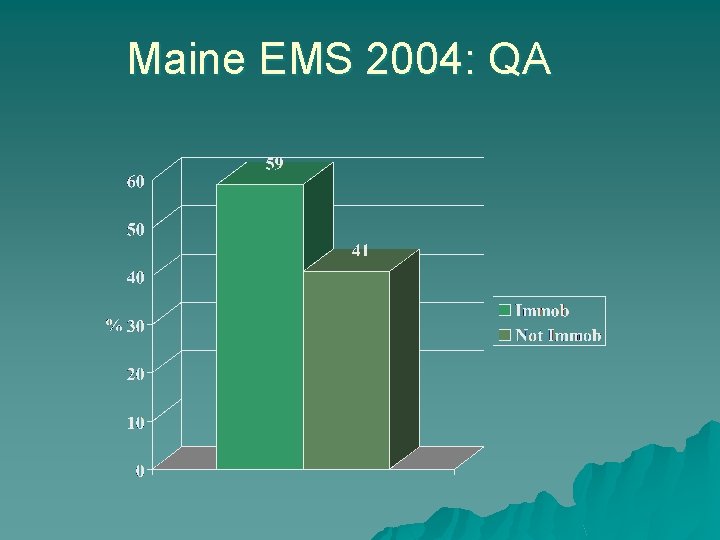 Maine EMS 2004: QA

59

41

60

50

40

% 30

20

10

0

Immob

Not Immob